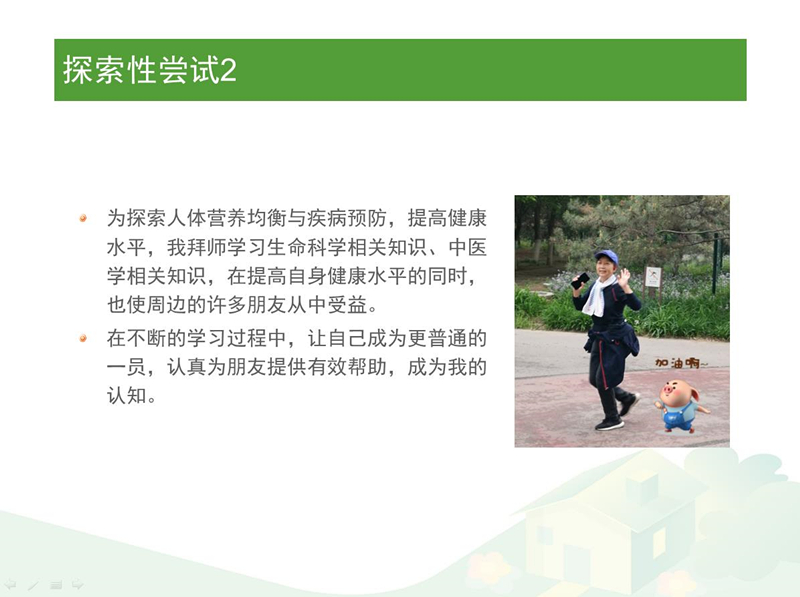 探索性尝试2

为探索人体营养均衡与疾病预防，提高健康水平，我拜师学习生命科学相关知识、中医学相关知识，在提高自身健康水平的同时，也使周边的许多朋友从中受益。

在不断的学习过程中，让自己成为更普通的一员，认真为朋友提供有效帮助，成为我的认知。

加油啊~